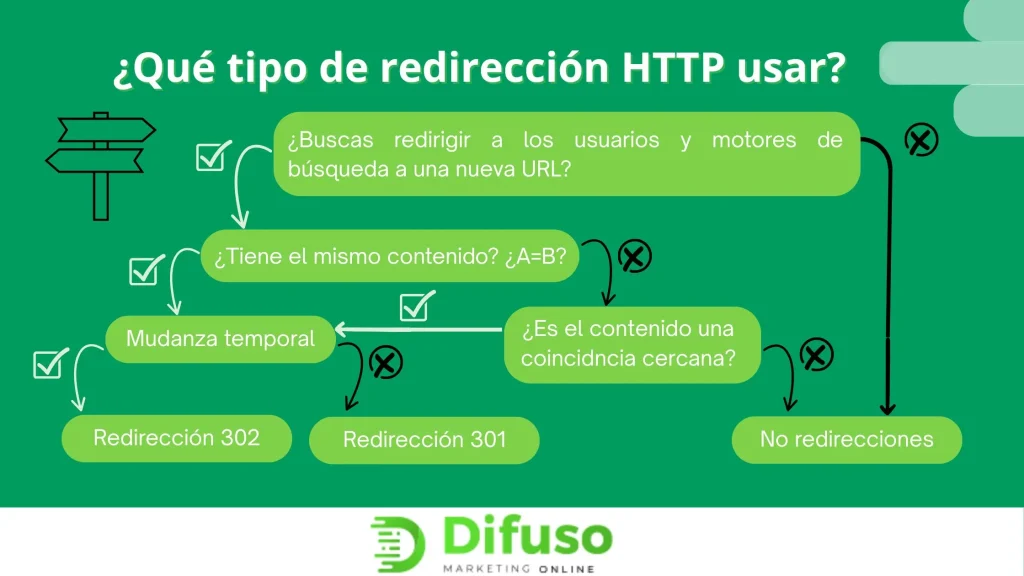 ¿Qué tipo de redirección HTTP usar?

¿Buscas redirigir a los usuarios y motores de búsqueda a una nueva URL?

¿Tiene el mismo contenido? ¿A=B?

Mudanza temporal

¿Es el contenido una coincidncia cercana?

Redirección 302

Redirección 301

No redirecciones

Difuso
MARKETING ONLINE